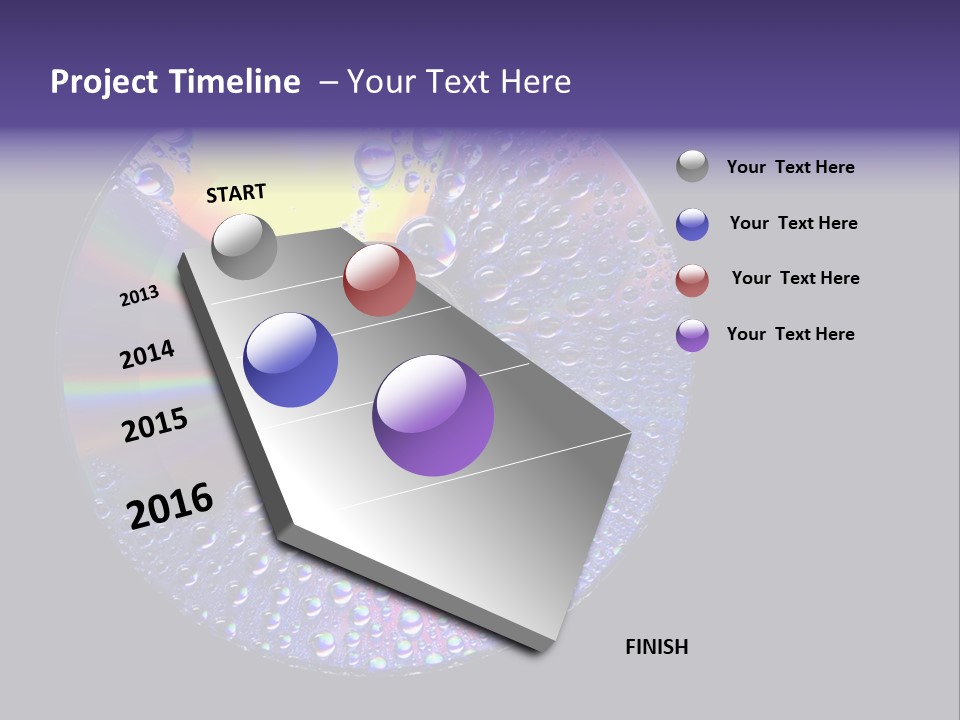 Project Timeline – Your Text Here

START

2013

2014

2015

2016

FINISH

Your Text Here

Your Text Here

Your Text Here

Your Text Here